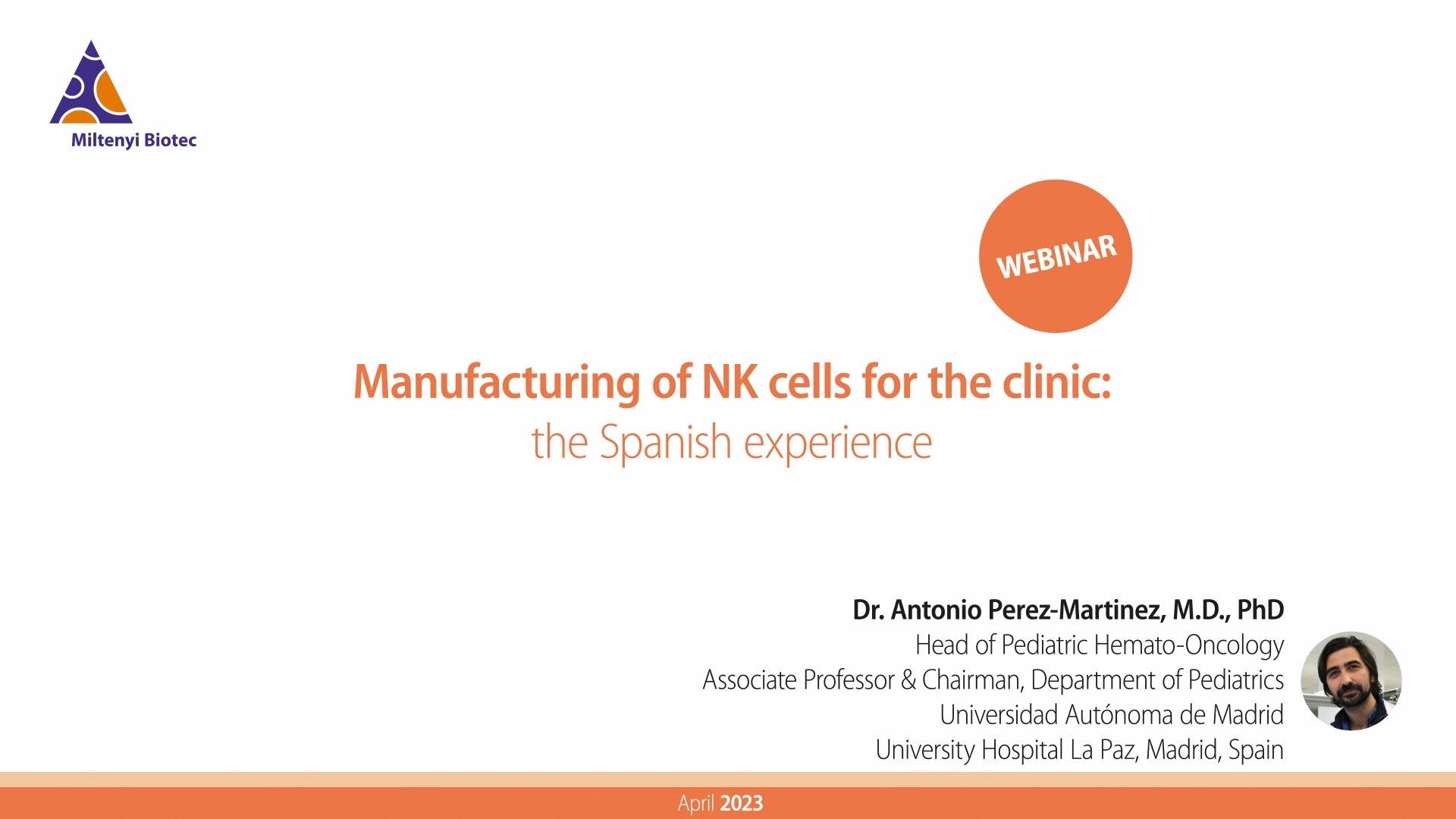 Miltenyi Biotec

WEBINAR

Manufacturing of NK cells for the clinic:
the Spanish experience

Dr. Antonio Perez-Martinez, M.D., PhD
Head of Pediatric Hemato-Oncology
Associate Professor & Chairman, Department of Pediatrics
Universidad Autónoma de Madrid
University Hospital La Paz, Madrid, Spain

April 2023